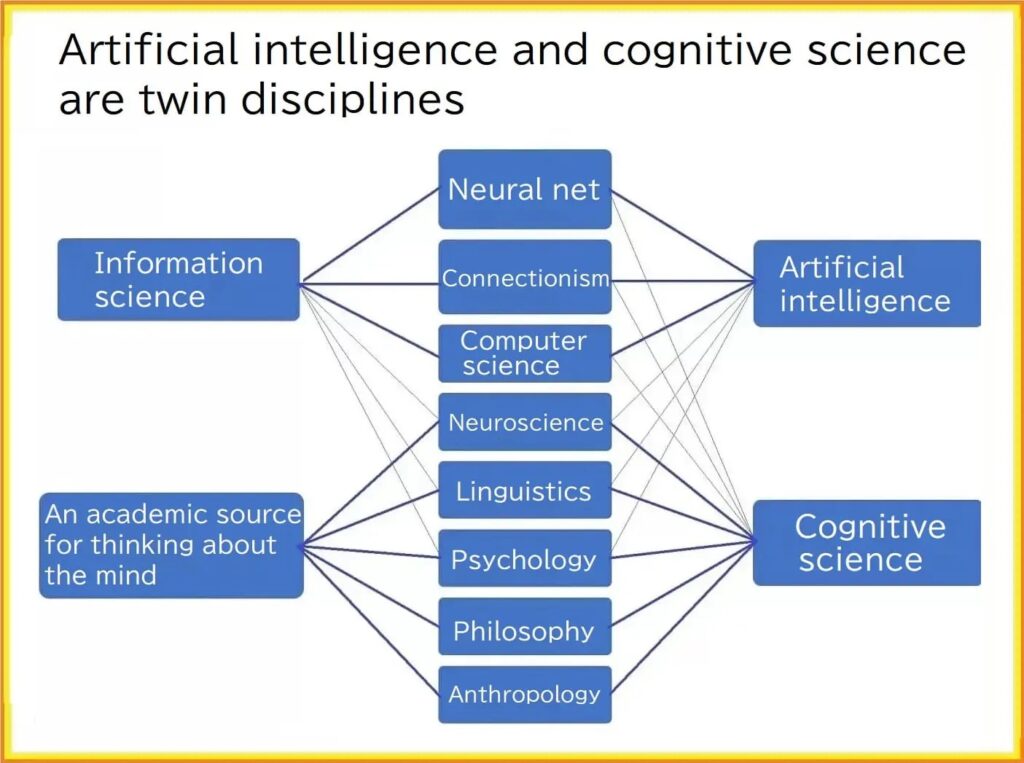 Artificial intelligence and cognitive science are twin disciplines

Information science

An academic source for thinking about the mind

Neural net

Connectionism

Computer science

Neuroscience

Linguistics

Psychology

Philosophy

Anthropology

Artificial intelligence

Cognitive science